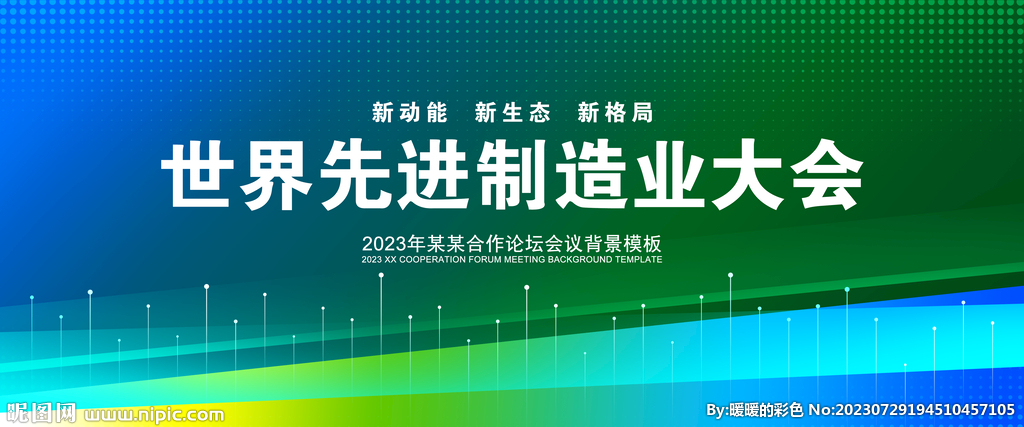 新动能 新生态 新格局

世界先进制造业大会

2023年某某合作论坛会议背景模板
2023 XX COOPERATION FORUM MEETING BACKGROUND TEMPLATE

昵图网 www.nipic.com

By:暖暖的彩色 No:20230729194510457105